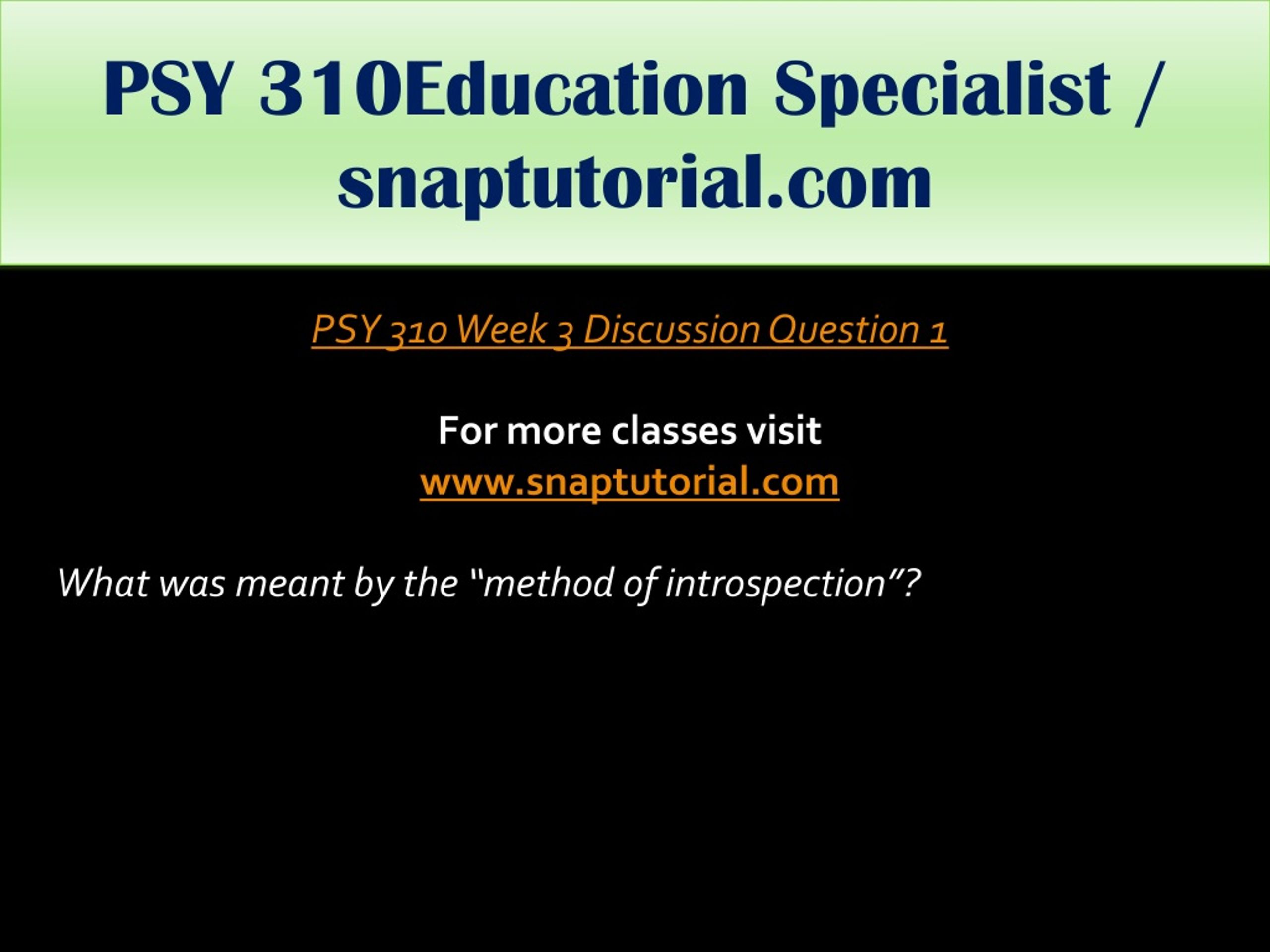 PSY 310Education Specialist / snaptutorial.com

PSY 310 Week 3 Discussion Question 1

For more classes visit
www.snaptutorial.com

What was meant by the “method of introspection”?